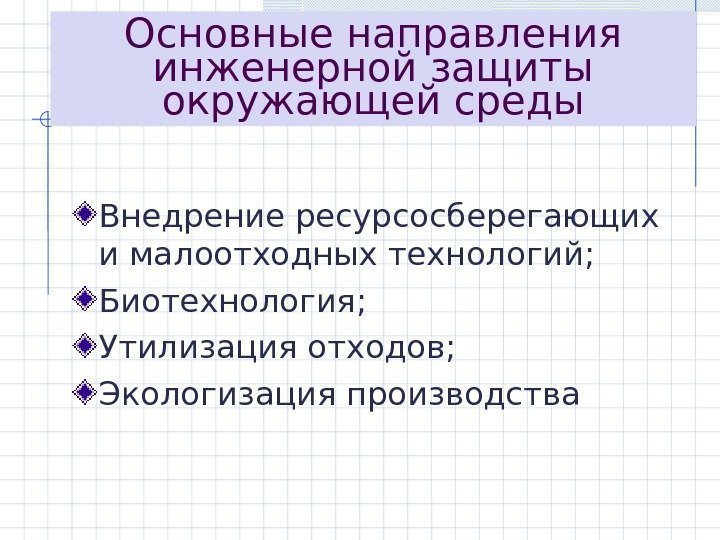 Основные направления инженерной защиты окружающей среды

Внедрение ресурсосберегающих и малоотходных технологий;

Биотехнология;

Утилизация отходов;

Экологизация производства